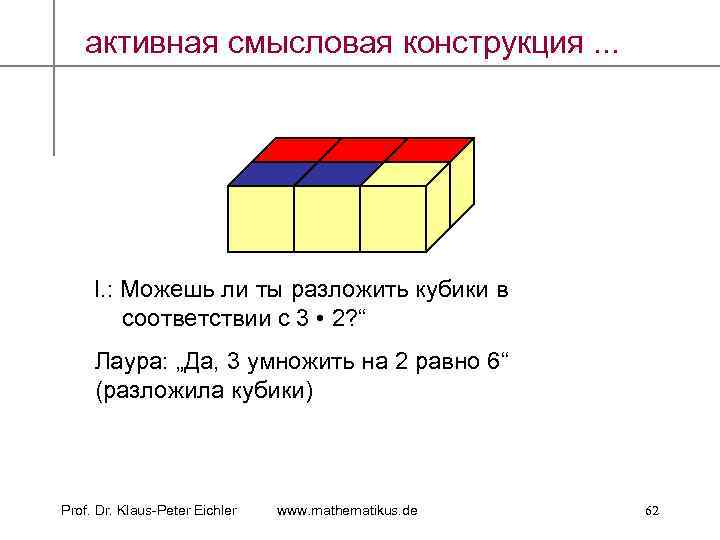 активная смысловая конструкция ...

I.: Можешь ли ты разложить кубики в соответствии с 3 • 2?“

Лаура: „Да, 3 умножить на 2 равно 6“ (разложила кубики)

Prof. Dr. Klaus-Peter Eichler www.mathematikus.de 62